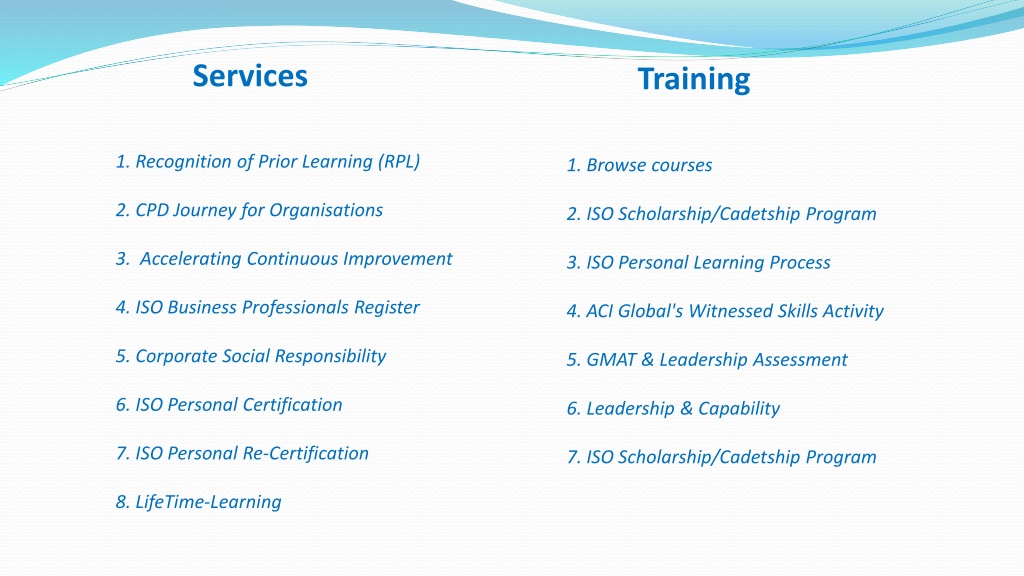 Services

1. Recognition of Prior Learning (RPL)

2. CPD Journey for Organisations

3. Accelerating Continuous Improvement

4. ISO Business Professionals Register

5. Corporate Social Responsibility

6. ISO Personal Certification

7. ISO Personal Re-Certification

8. LifeTime-Learning

Training

1. Browse courses

2. ISO Scholarship/Cadetship Program

3. ISO Personal Learning Process

4. ACI Global's Witnessed Skills Activity

5. GMAT & Leadership Assessment

6. Leadership & Capability

7. ISO Scholarship/Cadetship Program